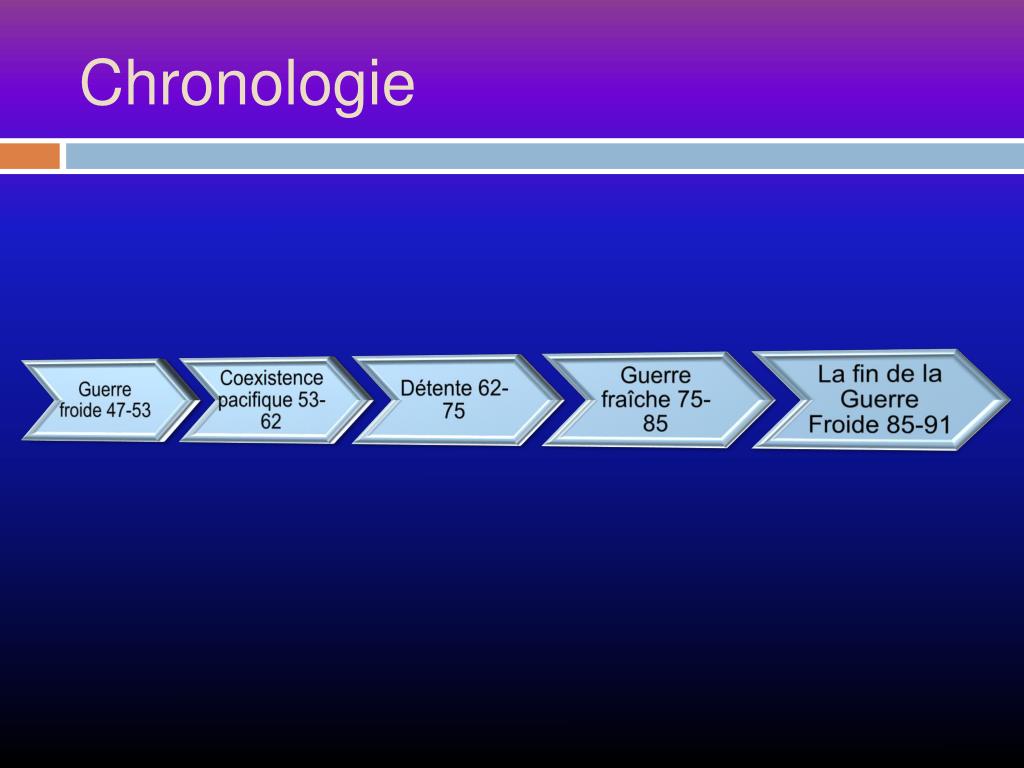 Chronologie

Guerre froide 47-53

Coexistence pacifique 53-62

Détente 62-75

Guerre fraîche 75-85

La fin de la Guerre Froide 85-91